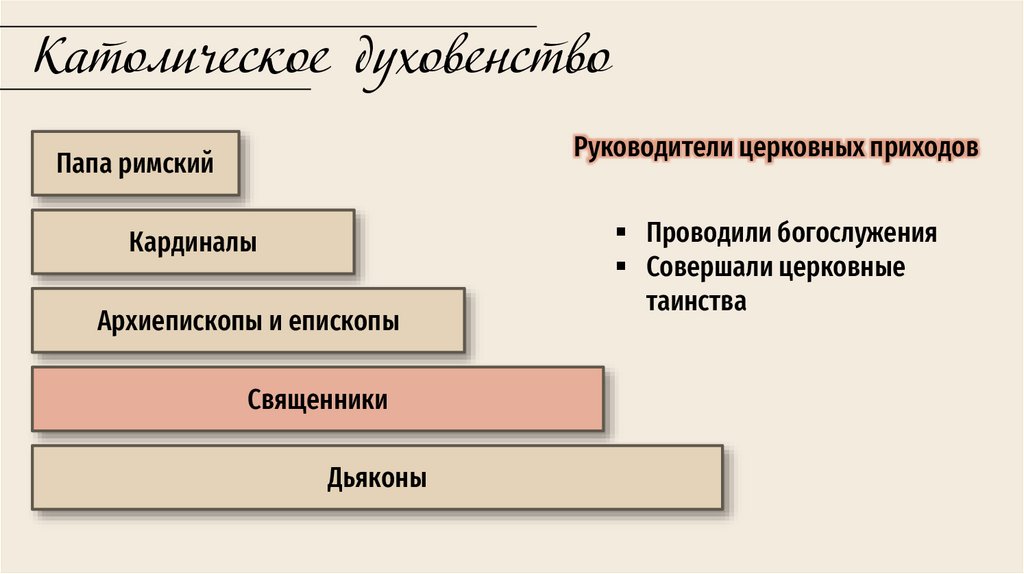 Католическое духовенство

Папа римский

Кардиналы

Архиепископы и епископы

Священники

Дьяконы

Руководители церковных приходов

▪ Проводили богослужения
▪ Совершали церковные таинства